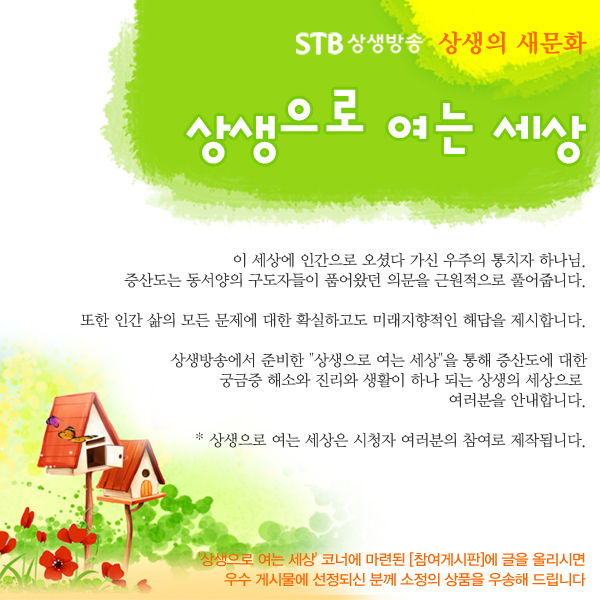 STB 상생방송 상생의 새문화

상생으로 여는 세상

이 세상에 인간으로 오셨다 가신 우주의 통치자 하나님.
증산도는 동서양의 구도자들이 품어왔던 의문을 근원적으로 풀어줍니다.

또한 인간 삶의 모든 문제에 대한 확실하고도 미래지향적인 해답을 제시합니다.

상생방송에서 준비한 "상생으로 여는 세상"을 통해 증산도에 대한 궁금증 해소와 진리와 생활이 하나 되는 상생의 세상으로 여러분을 안내합니다.

* 상생으로 여는 세상은 시청자 여러분의 참여로 제작됩니다.

'상생으로 여는 세상' 코너에 마련된 [참여게시판]에 글을 올리시면
우수 게시물에 선정되신 분께 소정의 상품을 우송해 드립니다